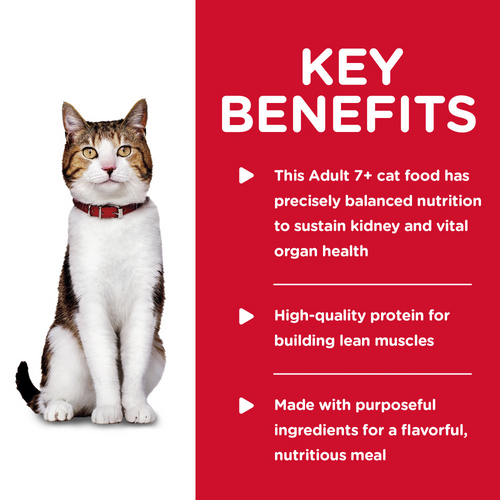 KEY BENEFITS

This Adult 7+ cat food has precisely balanced nutrition to sustain kidney and vital organ health

High-quality protein for building lean muscles

Made with purposeful ingredients for a flavorful, nutritious meal